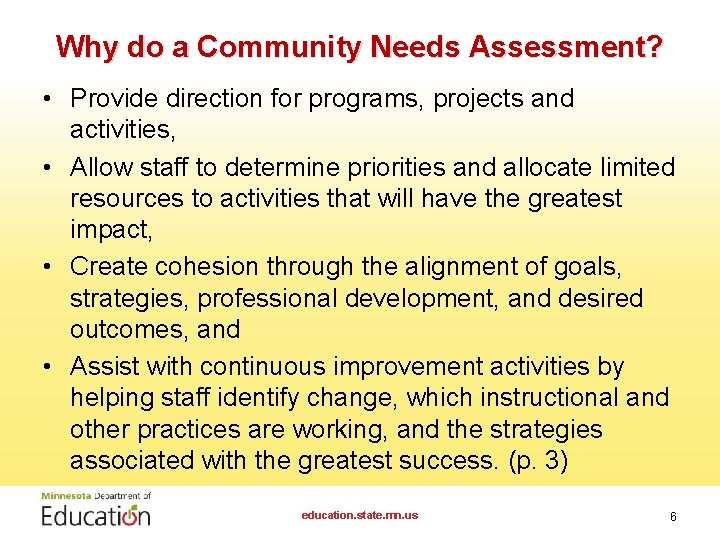 Why do a Community Needs Assessment?

• Provide direction for programs, projects and activities,

• Allow staff to determine priorities and allocate limited resources to activities that will have the greatest impact,

• Create cohesion through the alignment of goals, strategies, professional development, and desired outcomes, and

• Assist with continuous improvement activities by helping staff identify change, which instructional and other practices are working, and the strategies associated with the greatest success. (p. 3)

Minnesota Department of
Education

education.state.mn.us

6